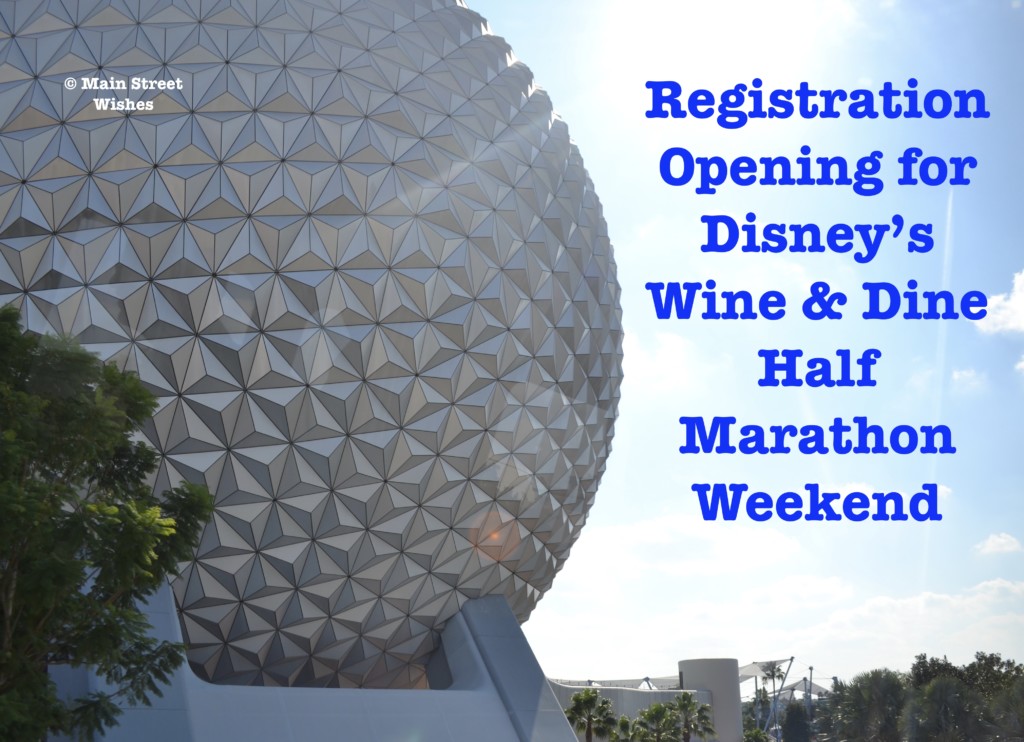 © Main Street Wishes

Registration Opening for Disney's Wine & Dine Half Marathon Weekend